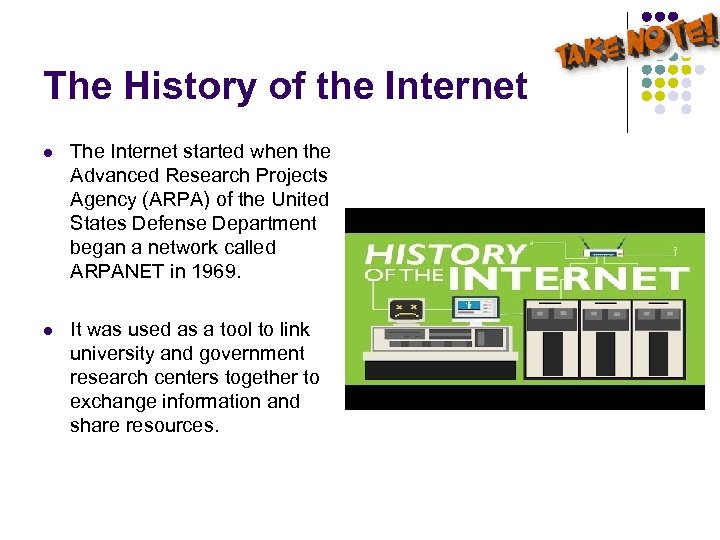 TAKE NOTE!

The History of the Internet

- The Internet started when the Advanced Research Projects Agency (ARPA) of the United States Defense Department began a network called ARPANET in 1969.

- It was used as a tool to link university and government research centers together to exchange information and share resources.

HISTORY OF THE INTERNET